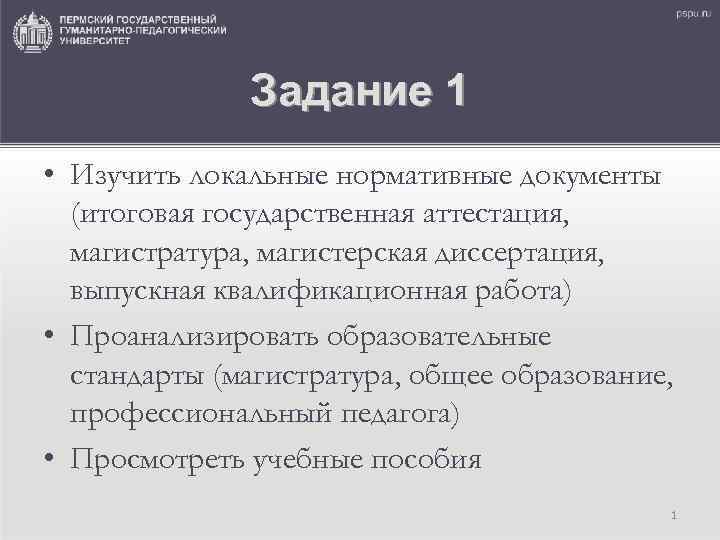 ПЕРМСКИЙ ГОСУДАРСТВЕННЫЙ ГУМАНИТАРНО-ПЕДАГОГИЧЕСКИЙ УНИВЕРСИТЕТ

pspu.ru

Задание 1

• Изучить локальные нормативные документы (итоговая государственная аттестация, магистратура, магистерская диссертация, выпускная квалификационная работа)

• Проанализировать образовательные стандарты (магистратура, общее образование, профессиональный педагога)

• Просмотреть учебные пособия

1